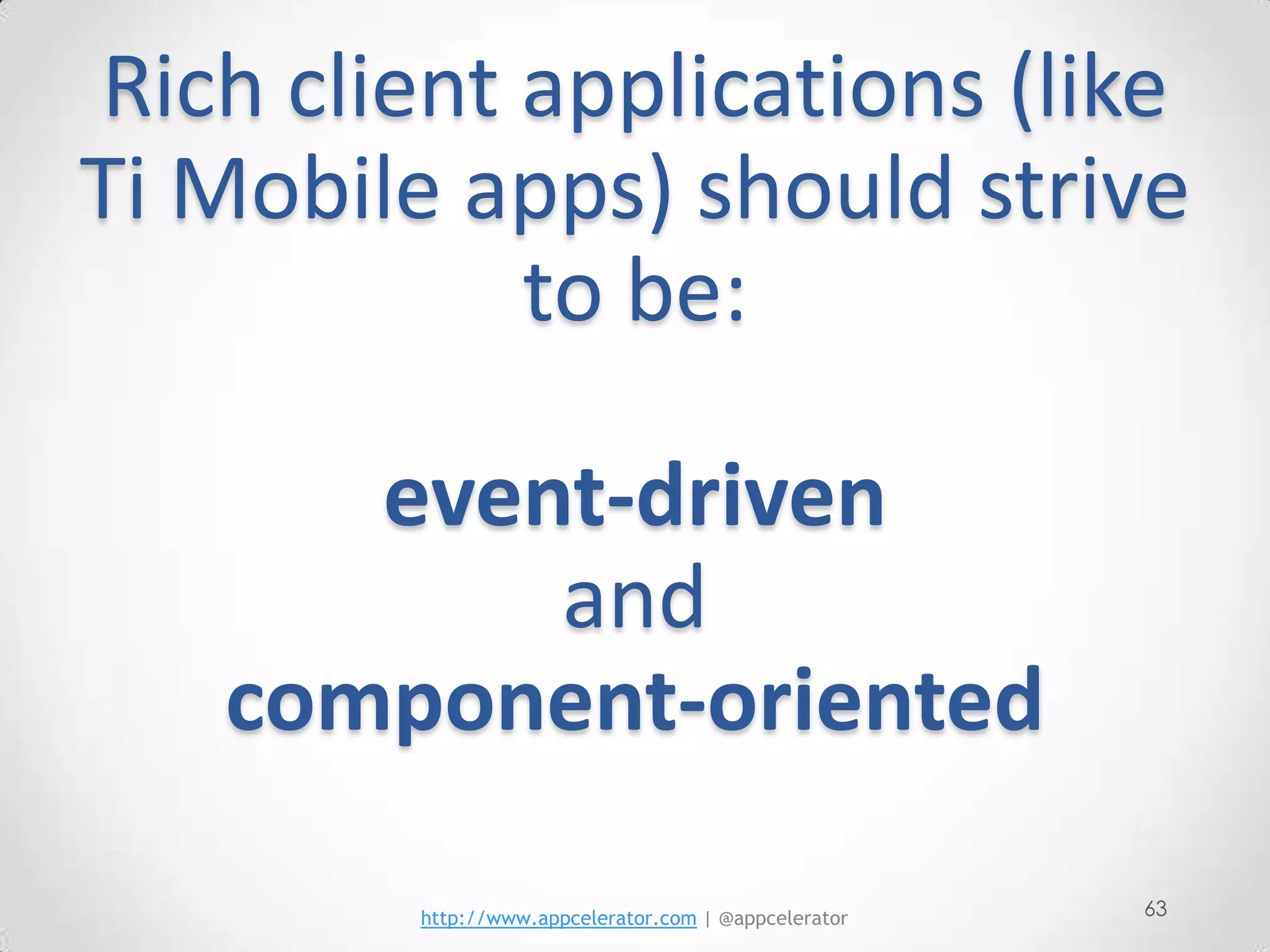 Rich client applications (like Ti Mobile apps) should strive to be:

event-driven
and
component-oriented

http://www.appcelerator.com | @appcelerator

63